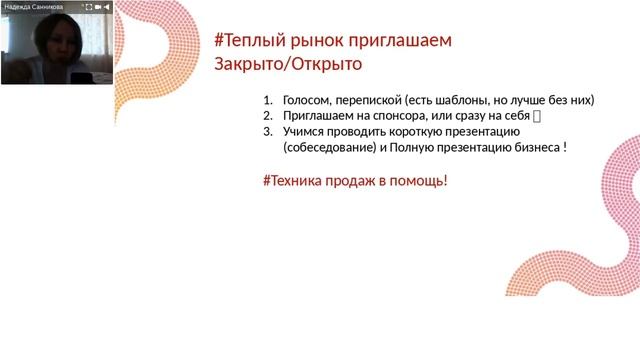 Надежда Санникова

#Теплый рынок приглашаем
Закрыто/Открыто

1. Голосом, перепиской (есть шаблоны, но лучше без них)
2. Приглашаем на спонсора, или сразу на себя 
3. Учимся проводить короткую презентацию (собеседование) и Полную презентацию бизнеса !

#Техника продаж в помощь!